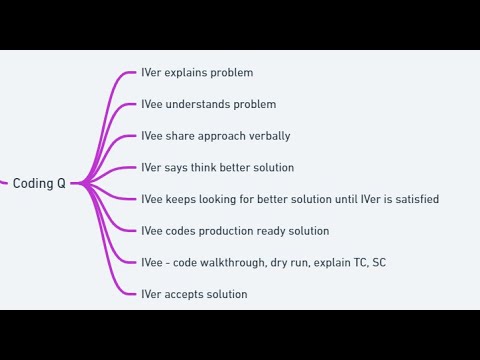 Coding Q

IVer explains problem

IVee understands problem

IVee share approach verbally

IVer says think better solution

IVee keeps looking for better solution until IVer is satisfied

IVee codes production ready solution

IVee - code walkthrough, dry run, explain TC, SC

IVer accepts solution